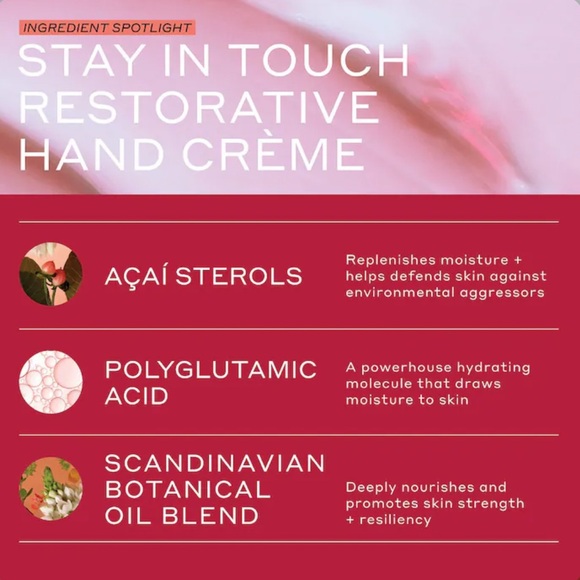 INGREDIENT SPOTLIGHT

STAY IN TOUCH RESTORATIVE HAND CRÈME

AÇAÍ STEROLS

Replenishes moisture + helps defends skin against environmental aggressors

POLYGLUTAMIC ACID

A powerhouse hydrating molecule that draws moisture to skin

SCANDINAVIAN BOTANICAL OIL BLEND

Deeply nourishes and promotes skin strength + resiliency